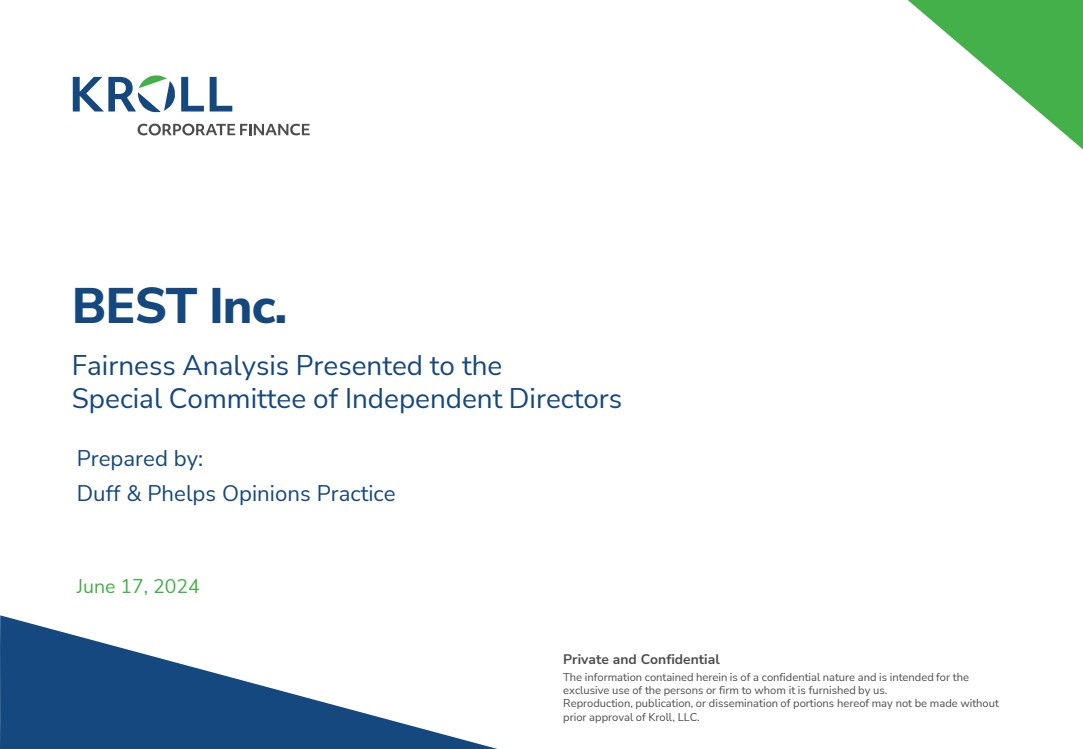 KROLL
CORPORATE FINANCE

BEST Inc.

Fairness Analysis Presented to the Special Committee of Independent Directors

Prepared by:
Duff & Phelps Opinions Practice

June 17, 2024

Private and Confidential
The information contained herein is of a confidential nature and is intended for the exclusive use of the persons or firm to whom it is furnished by us.
Reproduction, publication, or dissemination of portions hereof may not be made without prior approval of Kroll, LLC.